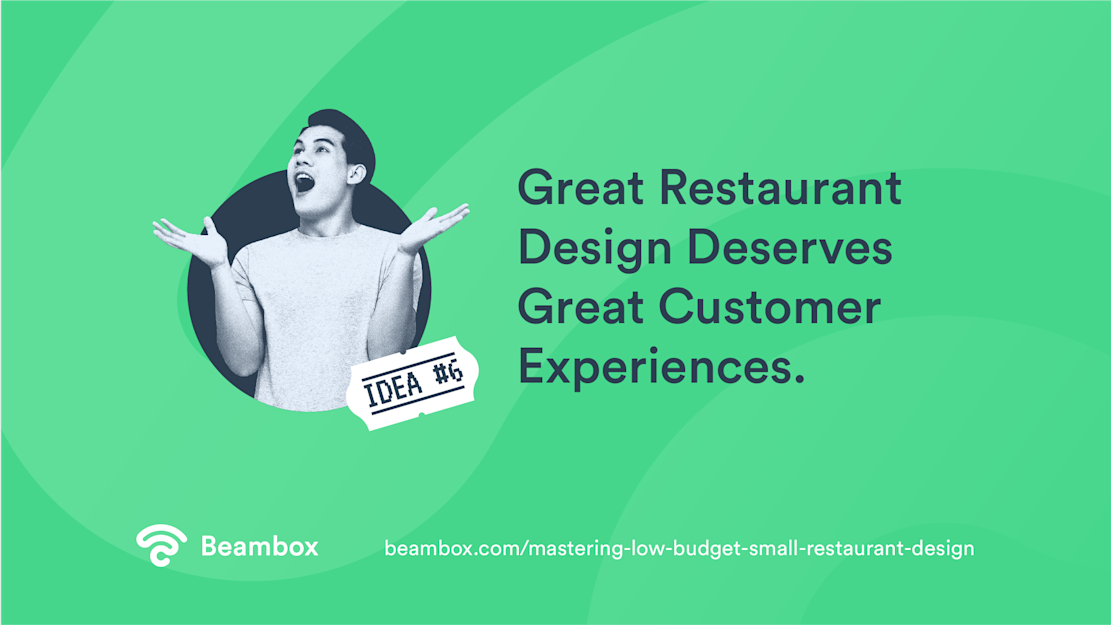 IDEA #6

Great Restaurant Design Deserves Great Customer Experiences.

Beambox

beambox.com/mastering-low-budget-small-restaurant-design